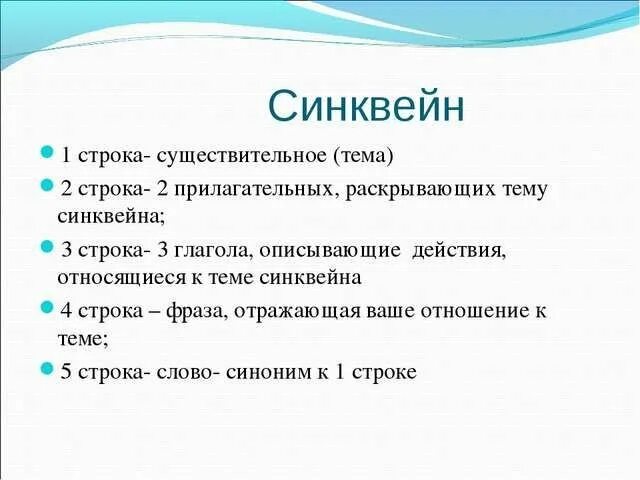 Синквейн

1 строка- существительное (тема)

2 строка- 2 прилагательных, раскрывающих тему синквейна;

3 строка- 3 глагола, описывающие действия, относящиеся к теме синквейна

4 строка – фраза, отражающая ваше отношение к теме;

5 строка- слово- синоним к 1 строке